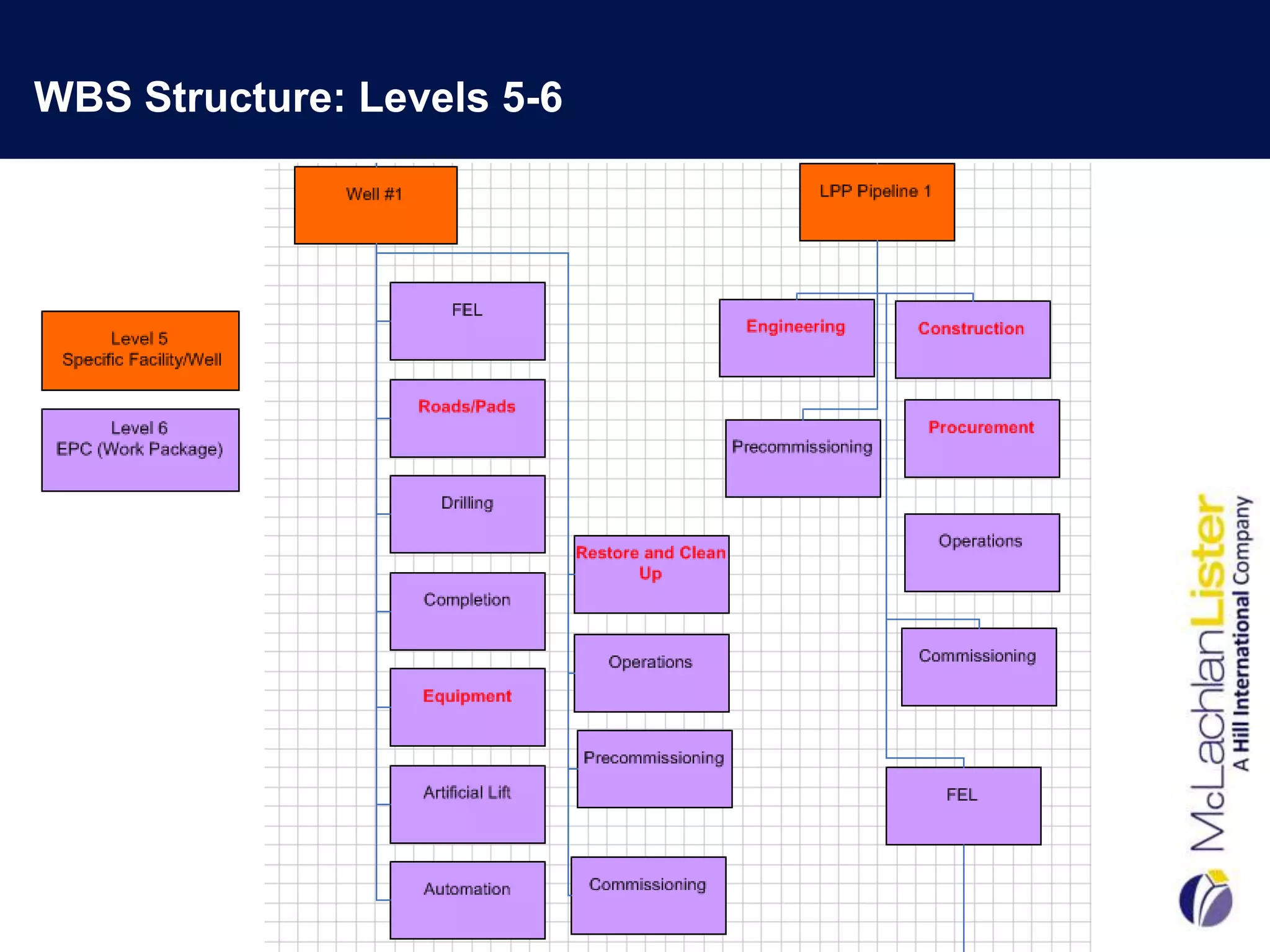 WBS Structure: Levels 5-6

Level 5
Specific Facility/Well

Level 6
EPC (Work Package)

Well #1

FEL

Roads/Pads

Drilling

Completion

Equipment

Artificial Lift

Automation

Restore and Clean Up

Operations

Precommissioning

Commissioning

LPP Pipeline 1

Engineering

Construction

Precommissioning

Procurement

Operations

Commissioning

FEL

McLachlanLister
A Hill International Company